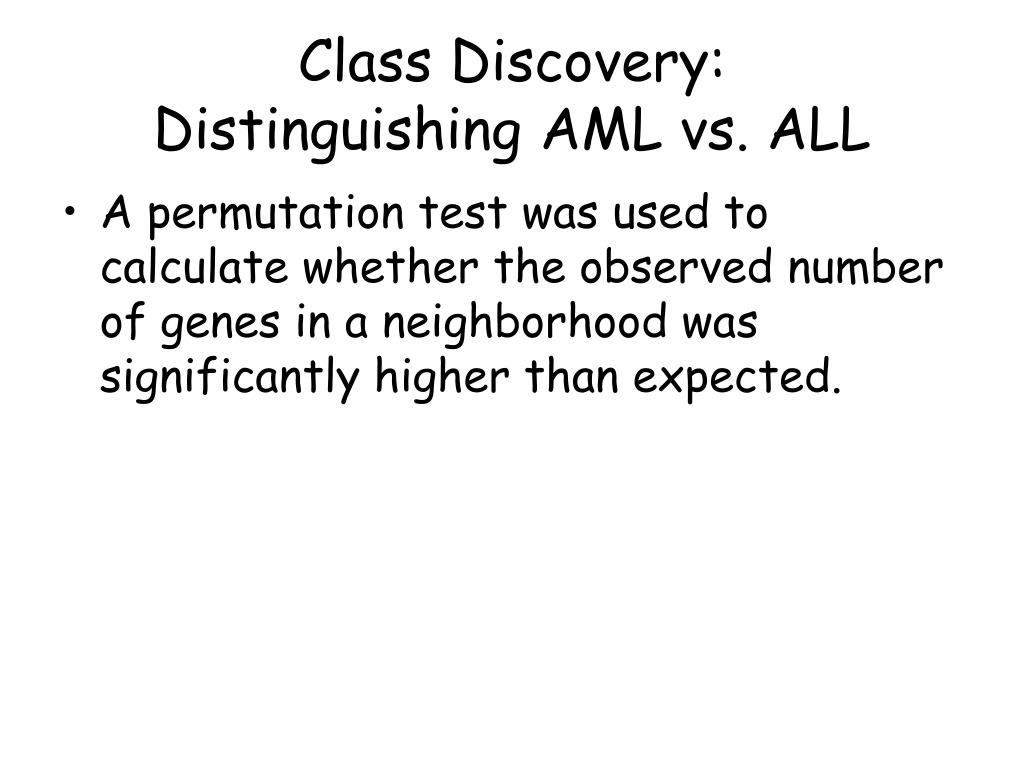 Class Discovery:
Distinguishing AML vs. ALL

• A permutation test was used to calculate whether the observed number of genes in a neighborhood was significantly higher than expected.